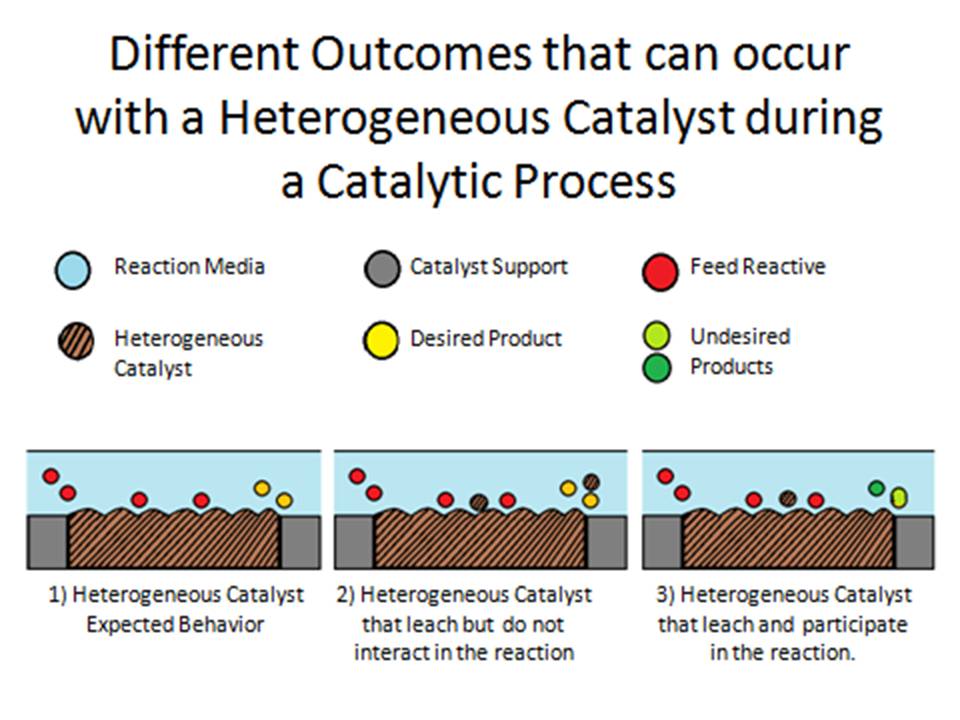 Different Outcomes that can occur with a Heterogeneous Catalyst during a Catalytic Process

Reaction Media

Catalyst Support

Feed Reactive

Heterogeneous Catalyst

Desired Product

Undesired Products

1) Heterogeneous Catalyst Expected Behavior

2) Heterogeneous Catalyst that leach but do not interact in the reaction

3) Heterogeneous Catalyst that leach and participate in the reaction.